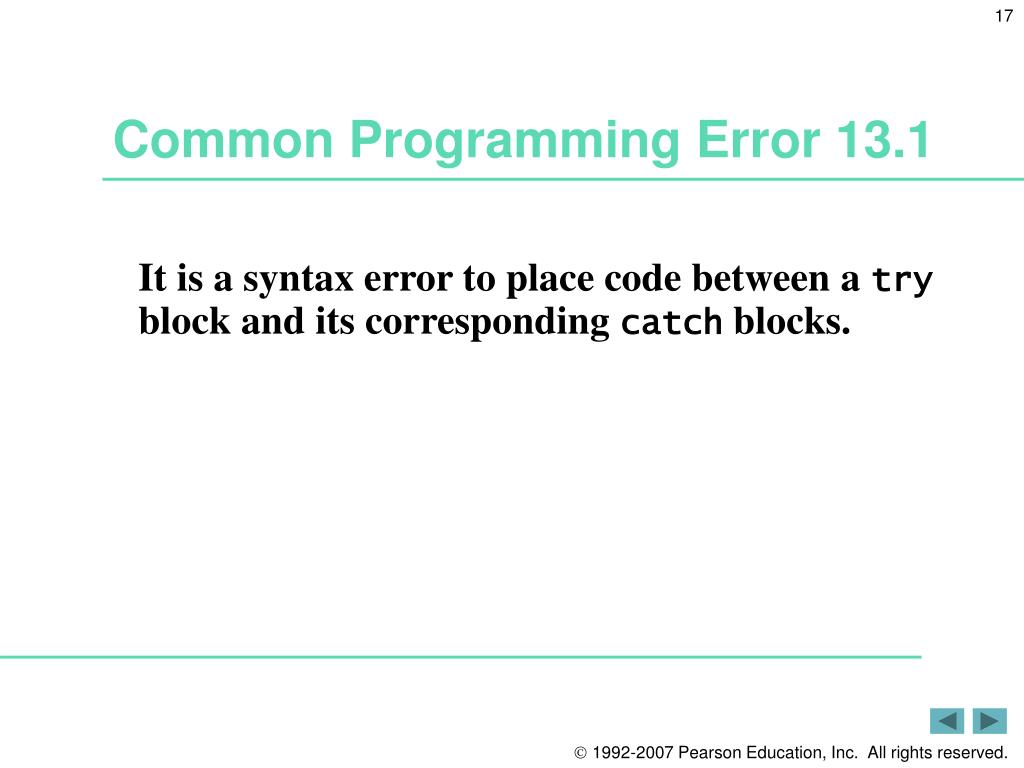 17

Common Programming Error 13.1

It is a syntax error to place code between a try block and its corresponding catch blocks.

© 1992-2007 Pearson Education, Inc. All rights reserved.